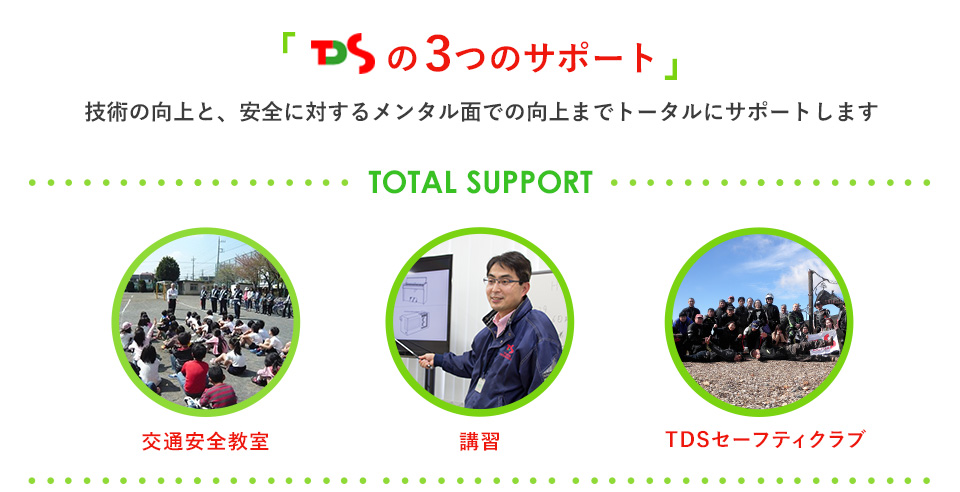 「TDSの3つのサポート」

技術の向上と、安全に対するメンタル面での向上までトータルにサポートします

TOTAL SUPPORT

交通安全教室

講習

TDSセーフティクラブ